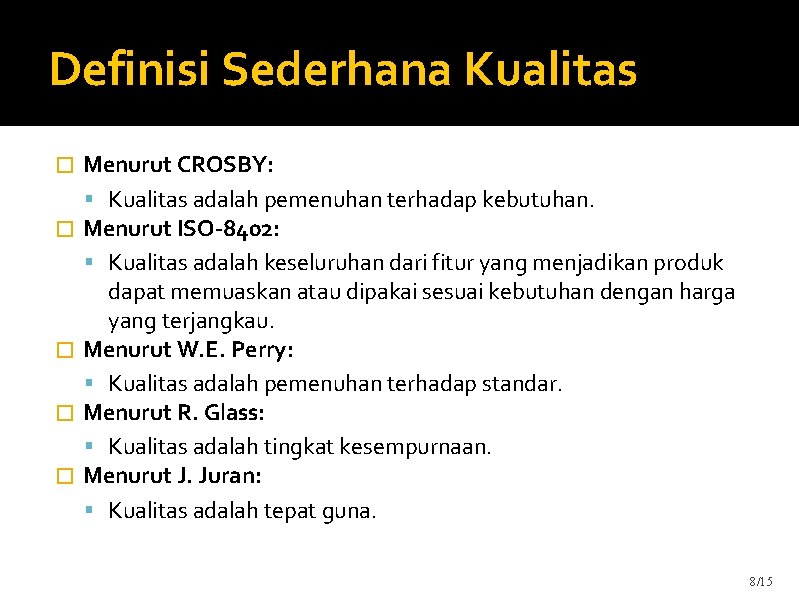 Definisi Sederhana Kualitas

Menurut CROSBY:

Kualitas adalah pemenuhan terhadap kebutuhan.

Menurut ISO-8402:

Kualitas adalah keseluruhan dari fitur yang menjadikan produk dapat memuaskan atau dipakai sesuai kebutuhan dengan harga yang terjangkau.

Menurut W.E. Perry:

Kualitas adalah pemenuhan terhadap standar.

Menurut R. Glass:

Kualitas adalah tingkat kesempurnaan.

Menurut J. Juran:

Kualitas adalah tepat guna.

8/15